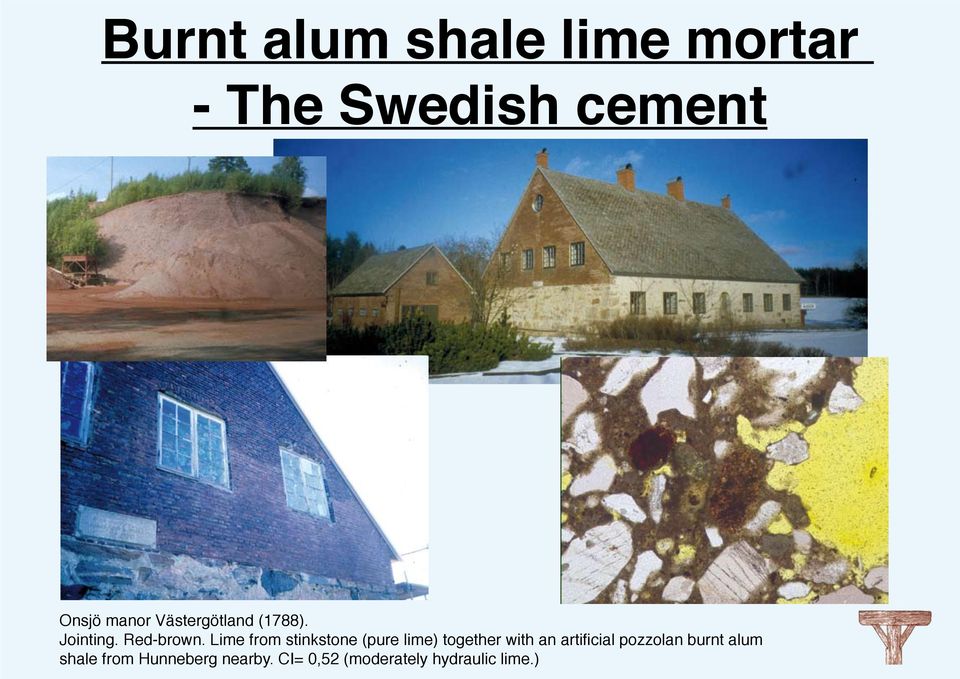 Burnt alum shale lime mortar - The Swedish cement

Onsjö manor Västergötland (1788).
Jointing. Red-brown. Lime from stinkstone (pure lime) together with an artificial pozzolan burnt alum shale from Hunneberg nearby. CI= 0,52 (moderately hydraulic lime.)